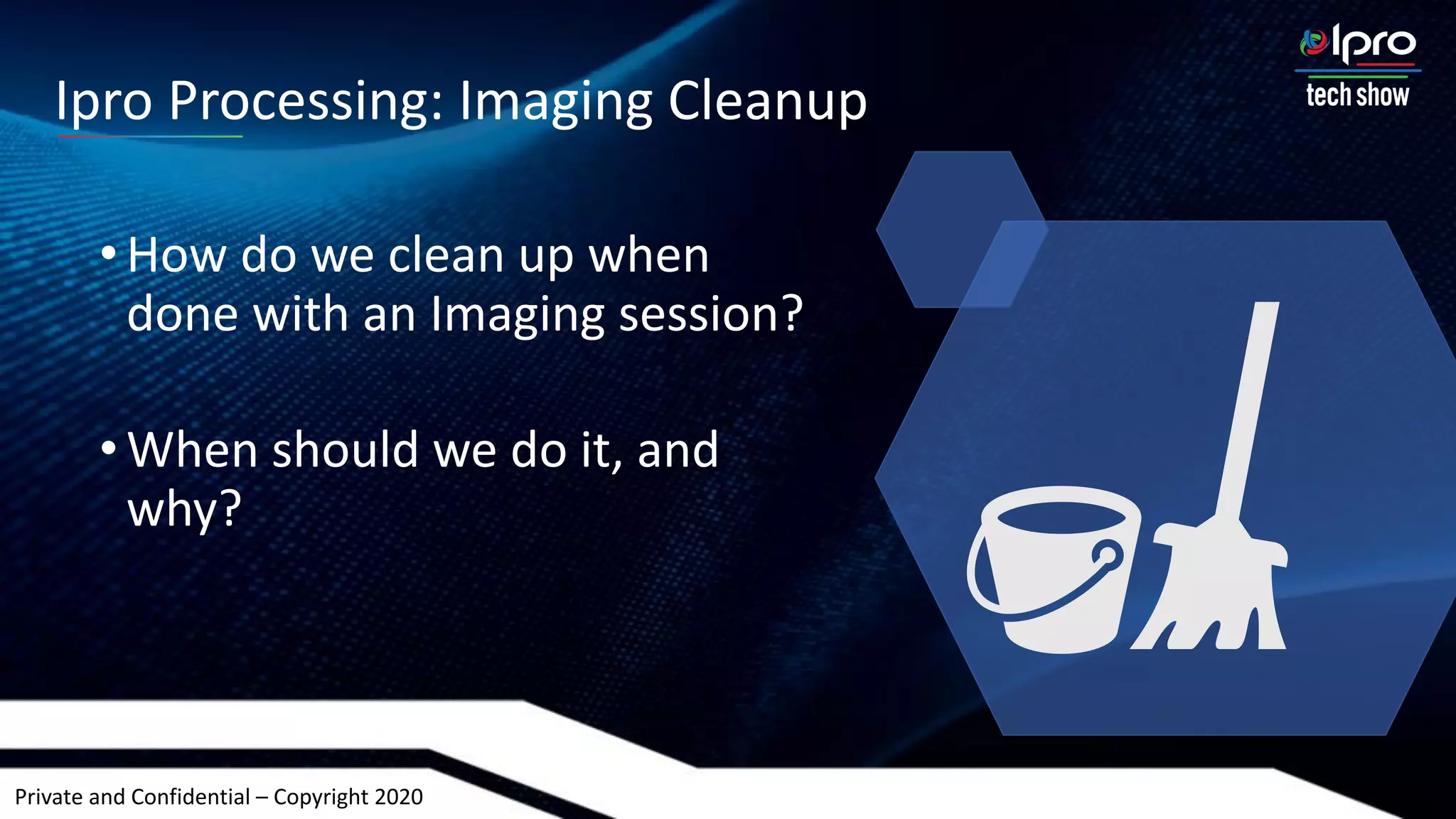 Ipro Processing: Imaging Cleanup

Ipro
tech show

• How do we clean up when done with an Imaging session?

• When should we do it, and why?

Private and Confidential – Copyright 2020